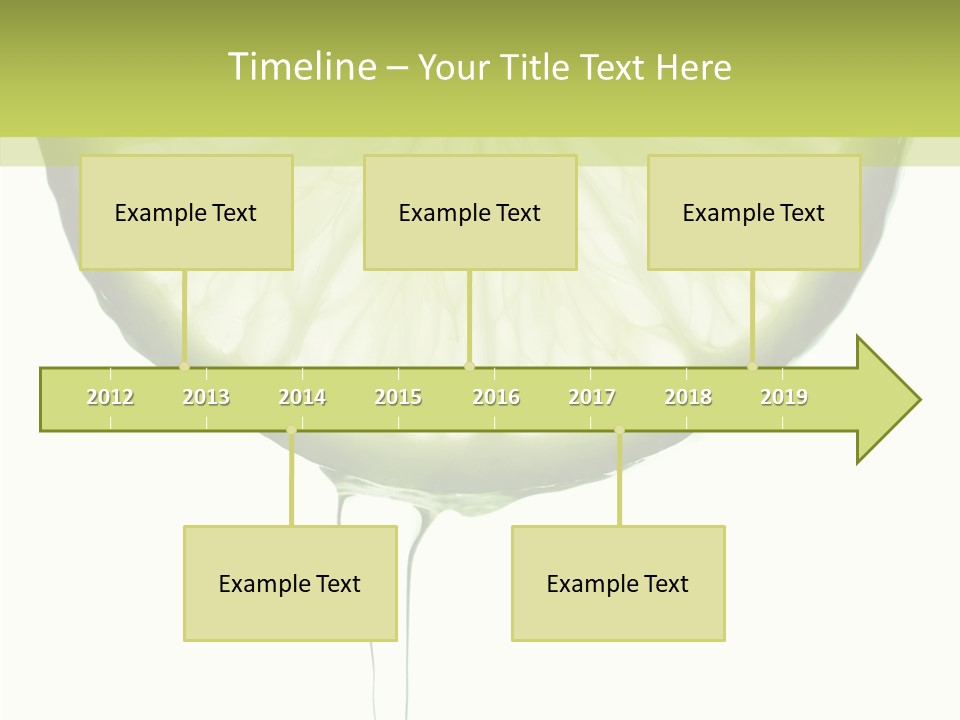 Timeline – Your Title Text Here

Example Text

Example Text

Example Text

2012 2013 2014 2015 2016 2017 2018 2019

Example Text

Example Text